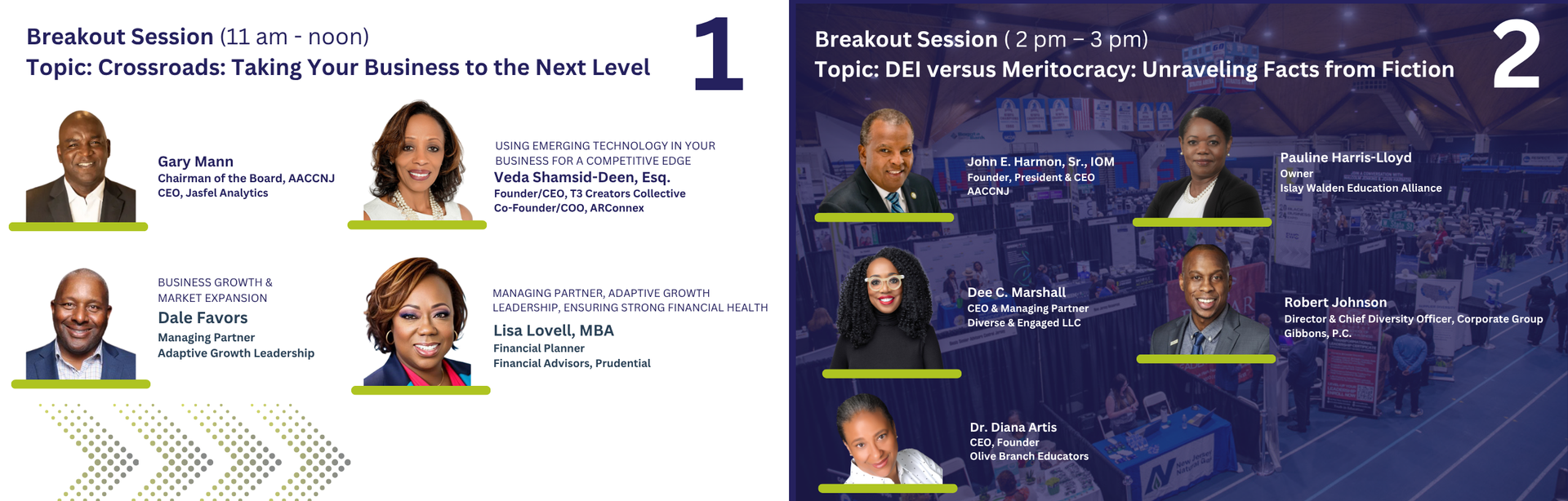 Breakout Session (11 am - noon)
Topic: Crossroads: Taking Your Business to the Next Level

1

Gary Mann
Chairman of the Board, AACCNJ
CEO, Jasfel Analytics

USING EMERGING TECHNOLOGY IN YOUR BUSINESS FOR A COMPETITIVE EDGE
Veda Shamsid-Deen, Esq.
Founder/CEO, T3 Creators Collective
Co-Founder/COO, ARConnex

BUSINESS GROWTH & MARKET EXPANSION
Dale Favors
Managing Partner
Adaptive Growth Leadership

MANAGING PARTNER, ADAPTIVE GROWTH LEADERSHIP, ENSURING STRONG FINANCIAL HEALTH
Lisa Lovell, MBA
Financial Planner
Financial Advisors, Prudential

Breakout Session ( 2 pm – 3 pm)
Topic: DEI versus Meritocracy: Unraveling Facts from Fiction

2

John E. Harmon, Sr., IOM
Founder, President & CEO
AACCNJ

Pauline Harris-Lloyd
Owner
Islay Walden Education Alliance

Dee C. Marshall
CEO & Managing Partner
Diverse & Engaged LLC

Robert Johnson
Director & Chief Diversity Officer, Corporate Group
Gibbons, P.C.

Dr. Diana Artis
CEO, Founder
Olive Branch Educators